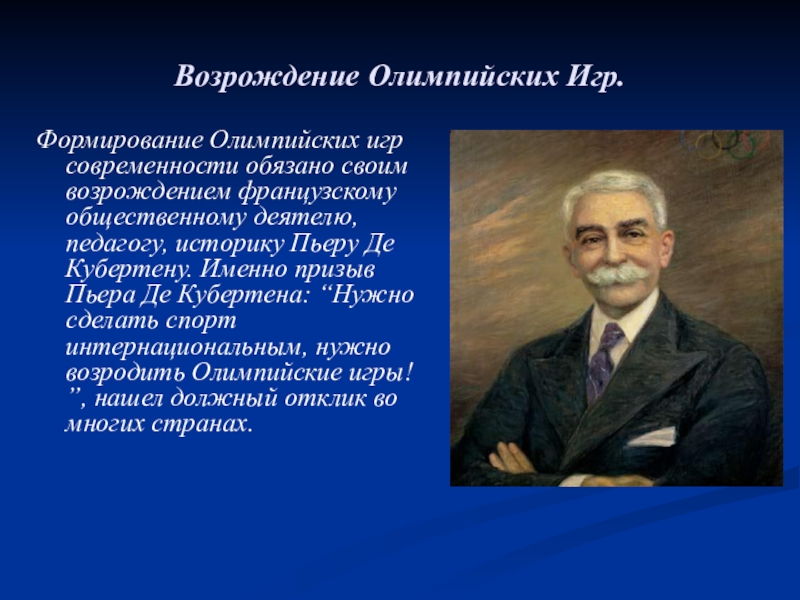 Возрождение Олимпийских Игр.

Формирование Олимпийских игр современности обязано своим возрождением французскому общественному деятелю, педагогу, историку Пьеру Де Кубертену. Именно призыв Пьера Де Кубертена: “Нужно сделать спорт интернациональным, нужно возродить Олимпийские игры! ”, нашел должный отклик во многих странах.